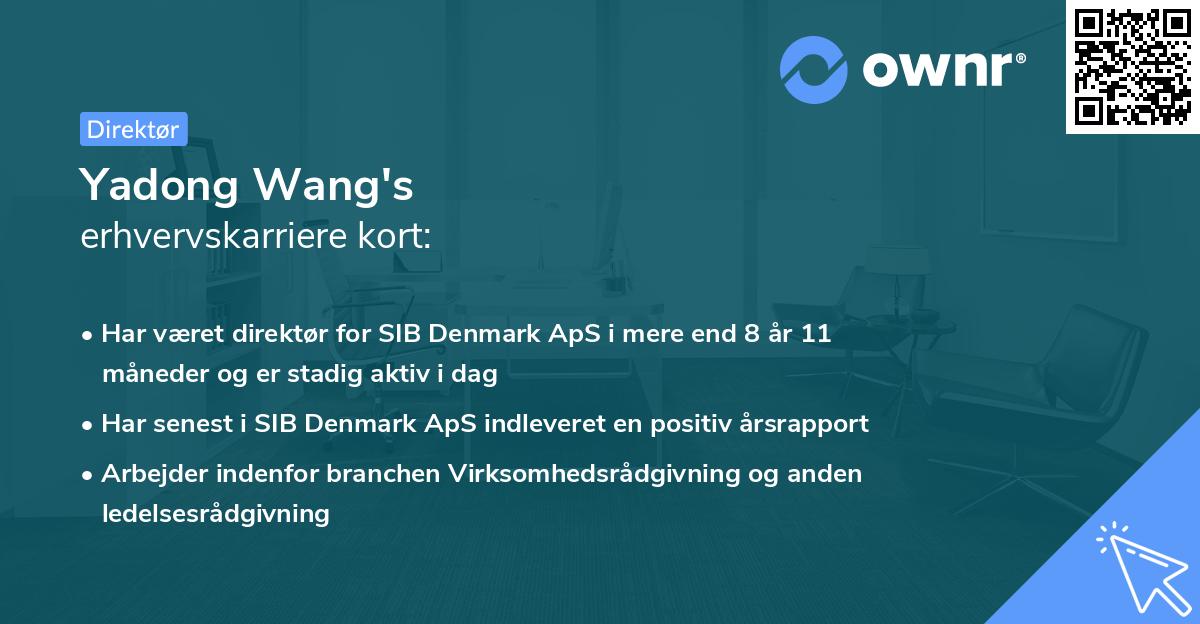 ownr®

Direktør

Yadong Wang's
erhvervskarriere kort:

• Har været direktør for SIB Denmark ApS i mere end 8 år 11 måneder og er stadig aktiv i dag
• Har senest i SIB Denmark ApS indleveret en positiv årsrapport
• Arbejder indenfor branchen Virksomhedsrådgivning og anden ledelsesrådgivning